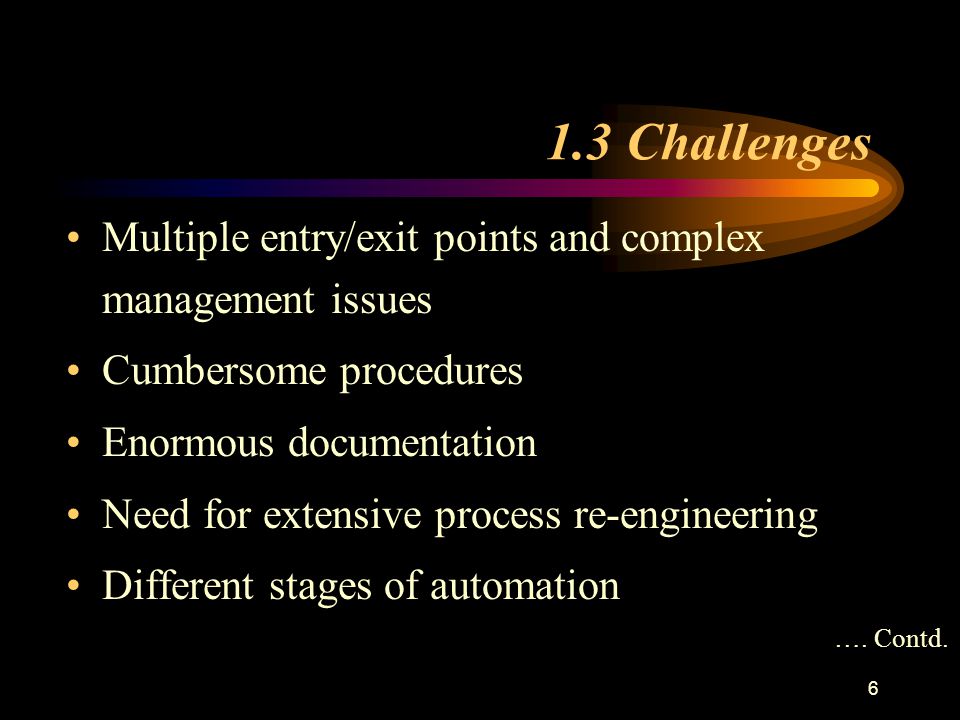 1.3 Challenges

• Multiple entry/exit points and complex management issues
• Cumbersome procedures
• Enormous documentation
• Need for extensive process re-engineering
• Different stages of automation

…. Contd.

6